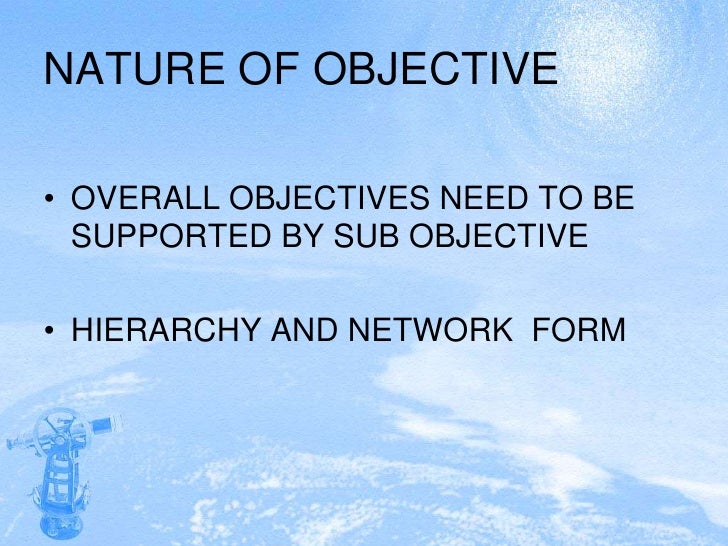 NATURE OF OBJECTIVE

• OVERALL OBJECTIVES NEED TO BE SUPPORTED BY SUB OBJECTIVE

• HIERARCHY AND NETWORK FORM